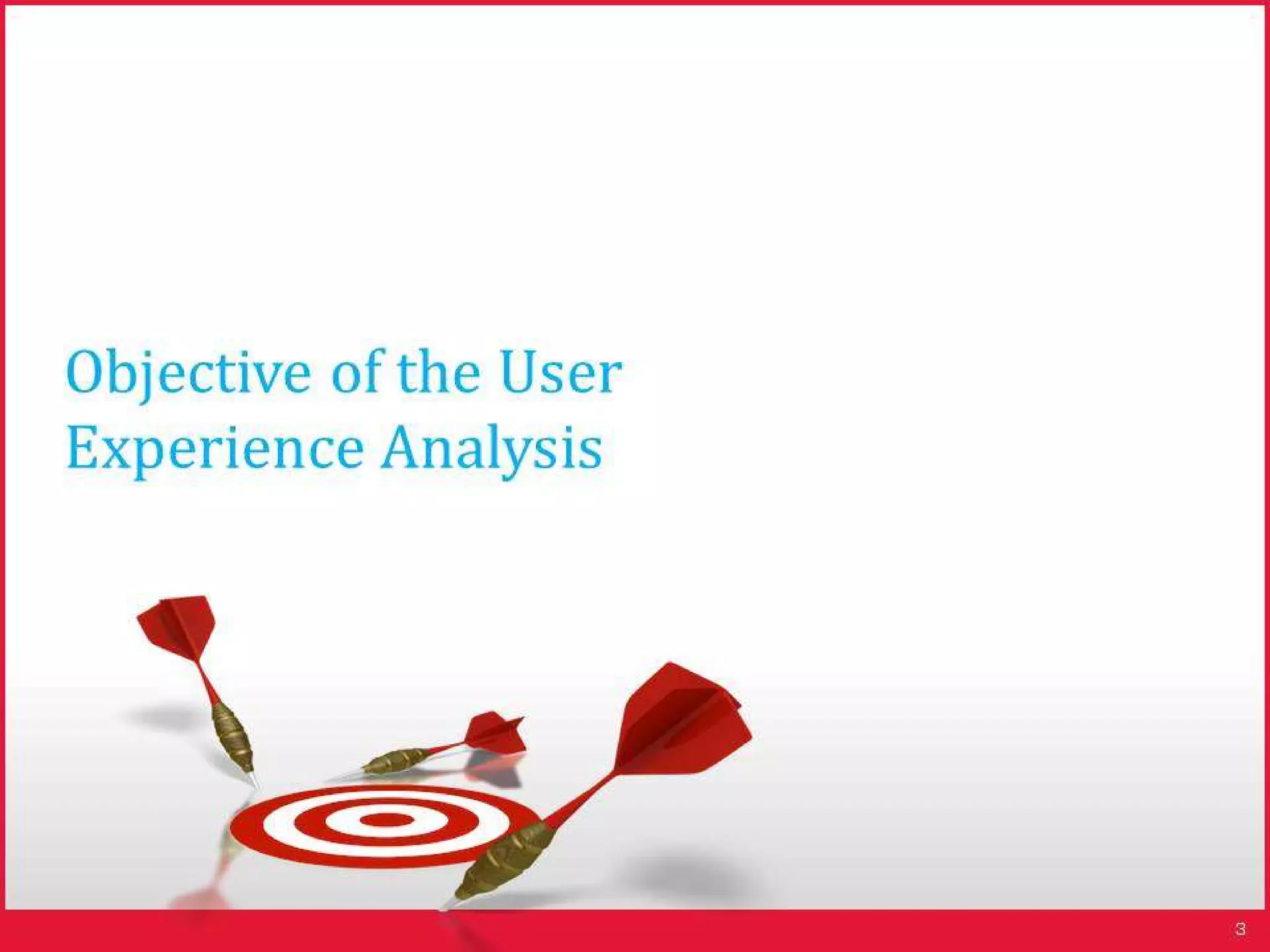 Objective of the User Experience Analysis

3